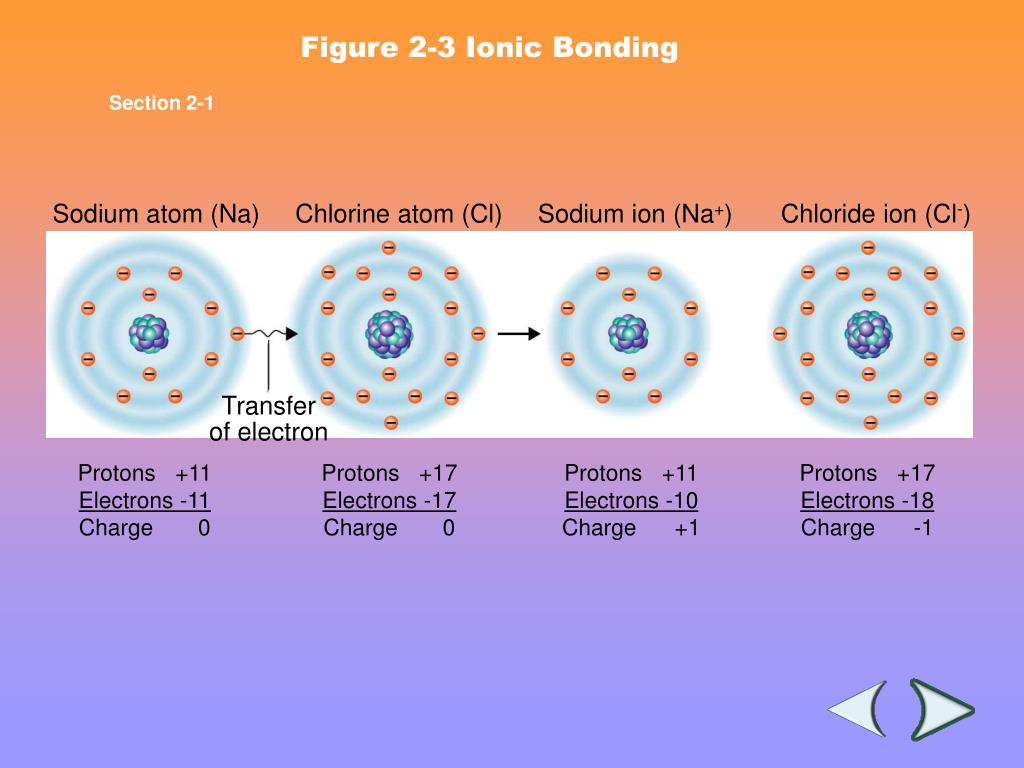 Figure 2-3 Ionic Bonding

Section 2-1

Sodium atom (Na) Chlorine atom (Cl) Sodium ion ($Na^+$) Chloride ion ($Cl^-$)

Transfer of electron

Protons +11
Electrons -11
Charge 0

Protons +17
Electrons -17
Charge 0

Protons +11
Electrons -10
Charge +1

Protons +17
Electrons -18
Charge -1